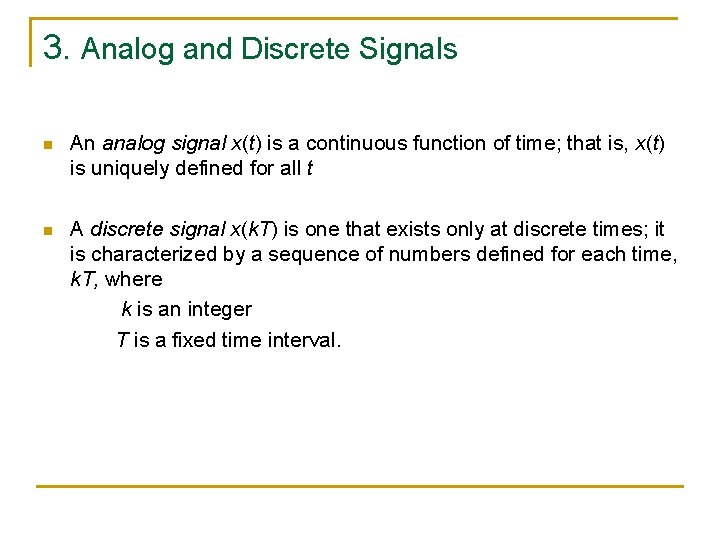 3. Analog and Discrete Signals

An analog signal $x(t)$ is a continuous function of time; that is, $x(t)$ is uniquely defined for all $t$

A discrete signal $x(kT)$ is one that exists only at discrete times; it is characterized by a sequence of numbers defined for each time, $kT$, where

$k$ is an integer

$T$ is a fixed time interval.